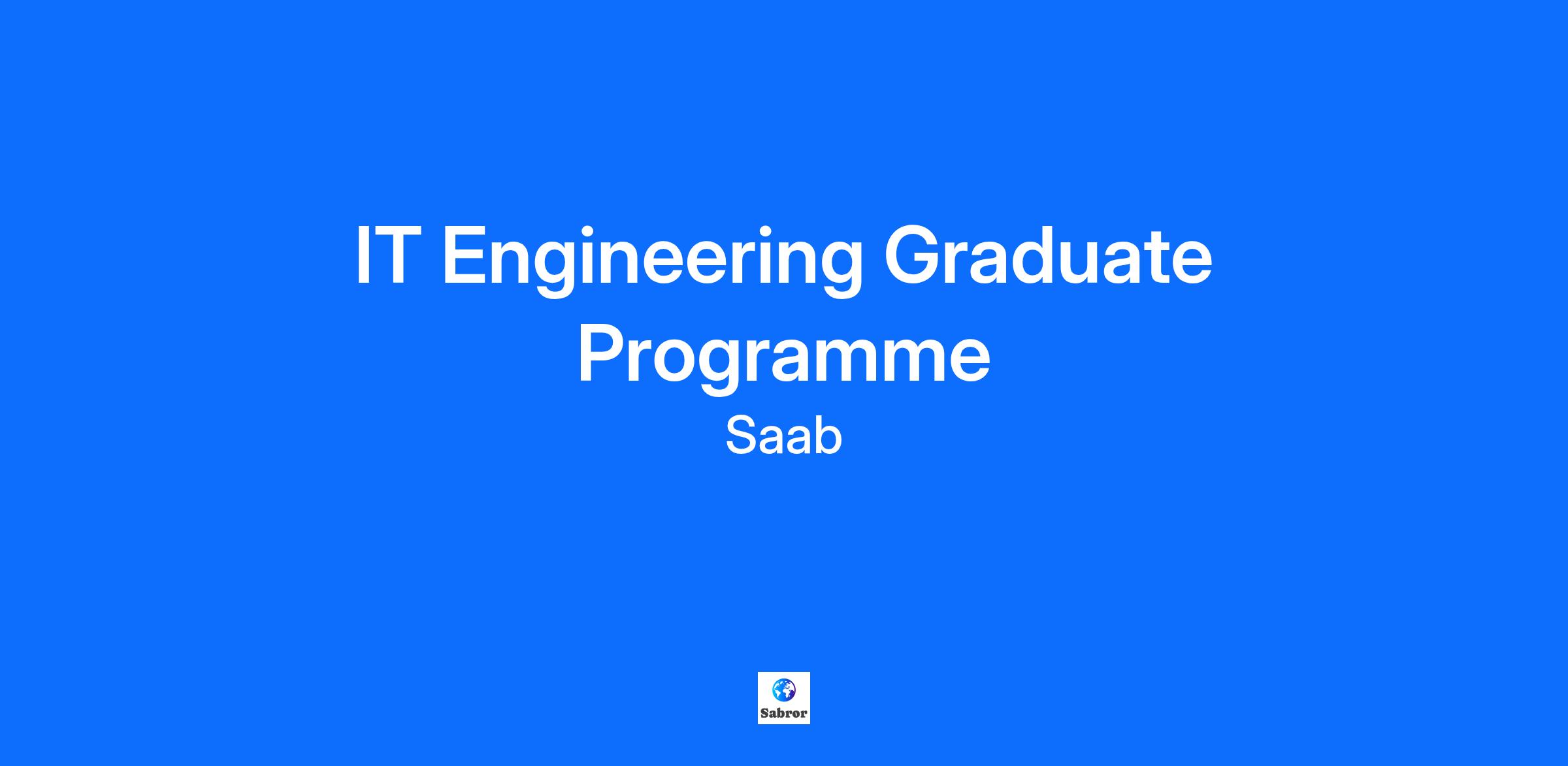 IT Engineering Graduate Programme

Saab

Sabror